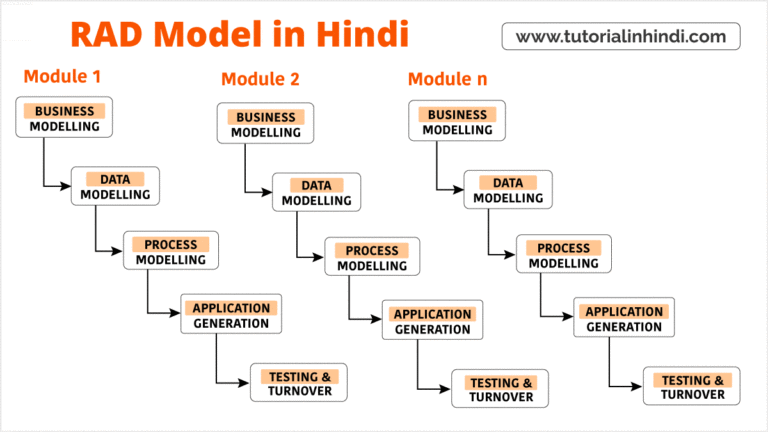 RAD Model in Hindi

www.tutorialinhindi.com

Module 1

BUSINESS MODELLING

DATA MODELLING

PROCESS MODELLING

APPLICATION GENERATION

TESTING & TURNOVER

Module 2

BUSINESS MODELLING

DATA MODELLING

PROCESS MODELLING

APPLICATION GENERATION

TESTING & TURNOVER

Module n

BUSINESS MODELLING

DATA MODELLING

PROCESS MODELLING

APPLICATION GENERATION

TESTING & TURNOVER